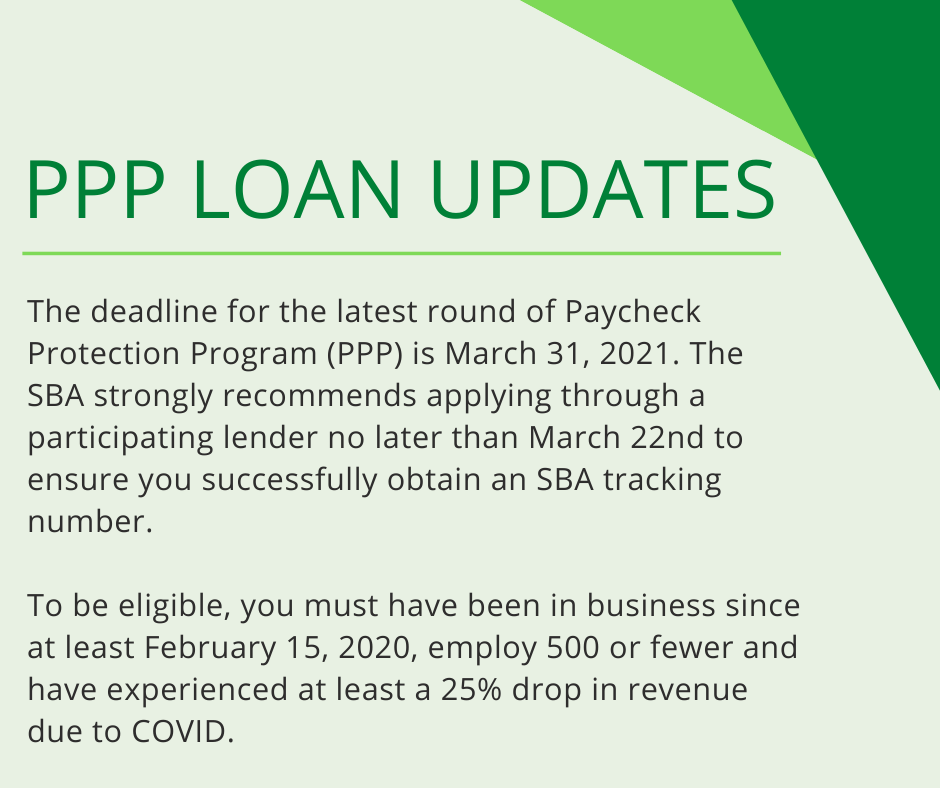 PPP LOAN UPDATES

The deadline for the latest round of Paycheck Protection Program (PPP) is March 31, 2021. The SBA strongly recommends applying through a participating lender no later than March 22nd to ensure you successfully obtain an SBA tracking number.

To be eligible, you must have been in business since at least February 15, 2020, employ 500 or fewer and have experienced at least a 25% drop in revenue due to COVID.